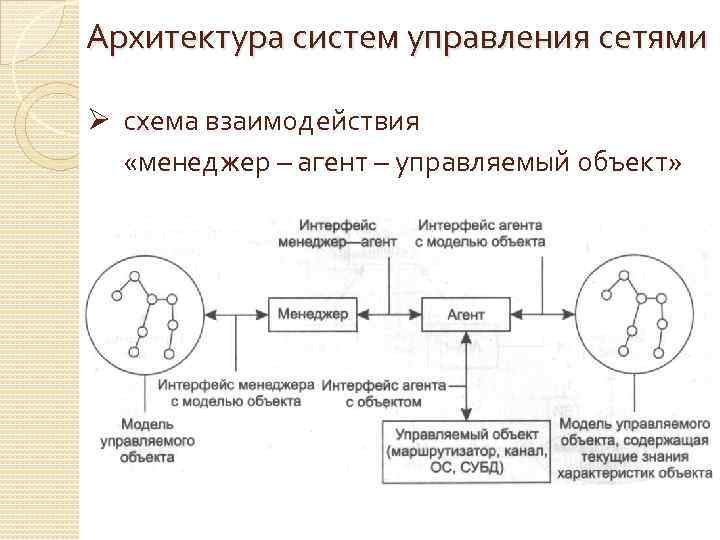 Архитектура систем управления сетями

➢ схема взаимодействия «менеджер – агент – управляемый объект»

Интерфейс менеджер—агент

Интерфейс агента с моделью объекта

Менеджер

Агент

Интерфейс менеджера с моделью объекта

Интерфейс агента с объектом

Модель управляемого объекта

Управляемый объект (маршрутизатор, канал, ОС, СУБД)

Модель управляемого объекта, содержащая текущие знания характеристик объекта